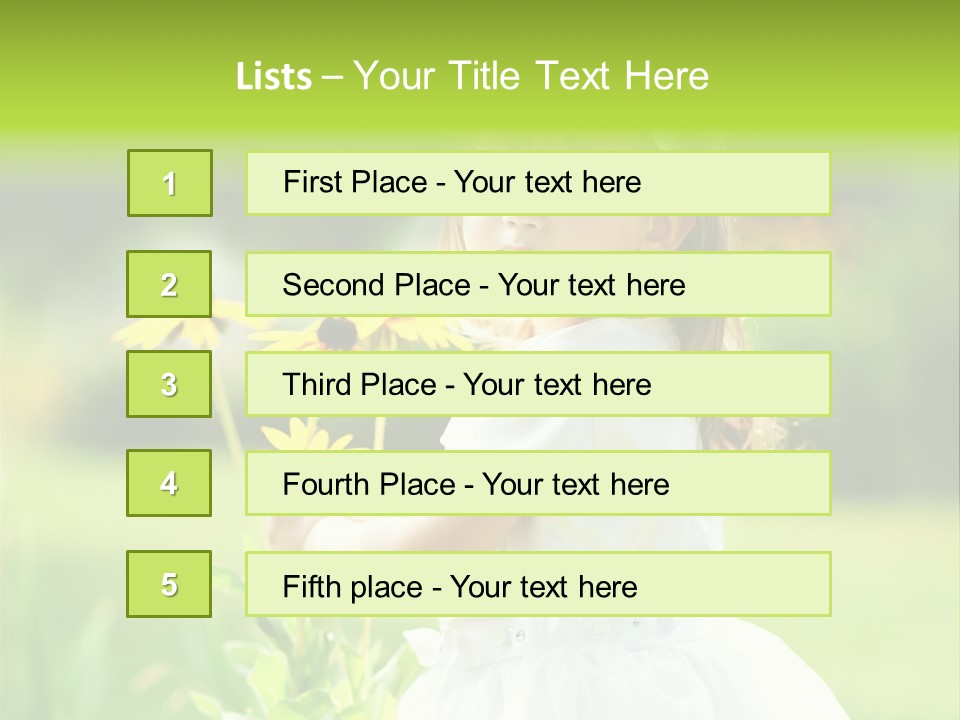 Lists – Your Title Text Here

1
First Place - Your text here

2
Second Place - Your text here

3
Third Place - Your text here

4
Fourth Place - Your text here

5
Fifth place - Your text here